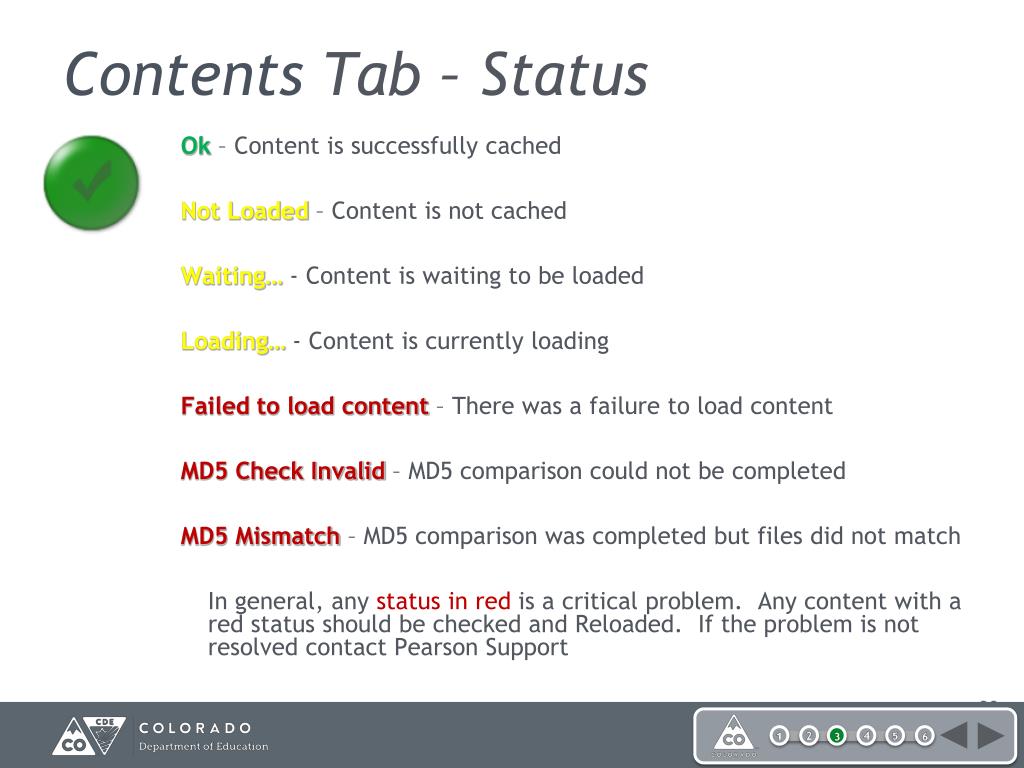 Contents Tab – Status

Ok – Content is successfully cached

Not Loaded – Content is not cached

Waiting… - Content is waiting to be loaded

Loading… - Content is currently loading

Failed to load content – There was a failure to load content

MD5 Check Invalid – MD5 comparison could not be completed

MD5 Mismatch – MD5 comparison was completed but files did not match

In general, any status in red is a critical problem. Any content with a red status should be checked and Reloaded. If the problem is not resolved contact Pearson Support

CDE CO COLORADO Department of Education

CO COLORADO 1 2 3 4 5 6